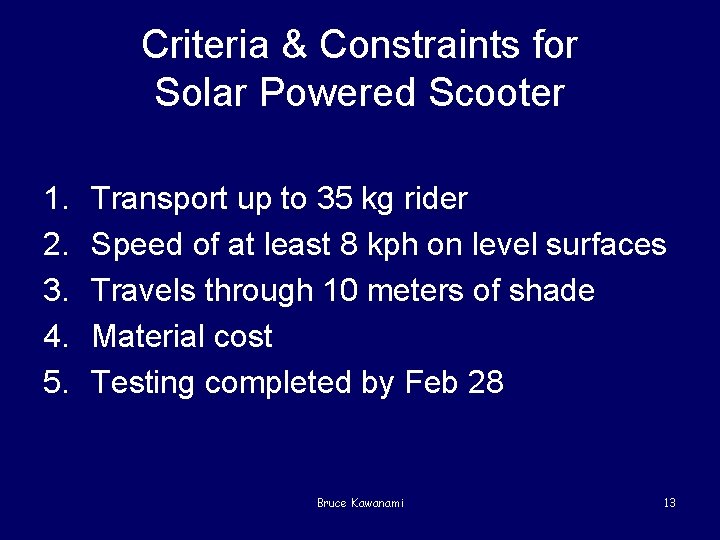 Criteria & Constraints for Solar Powered Scooter

1. Transport up to 35 kg rider
2. Speed of at least 8 kph on level surfaces
3. Travels through 10 meters of shade
4. Material cost
5. Testing completed by Feb 28

Bruce Kawanami

13